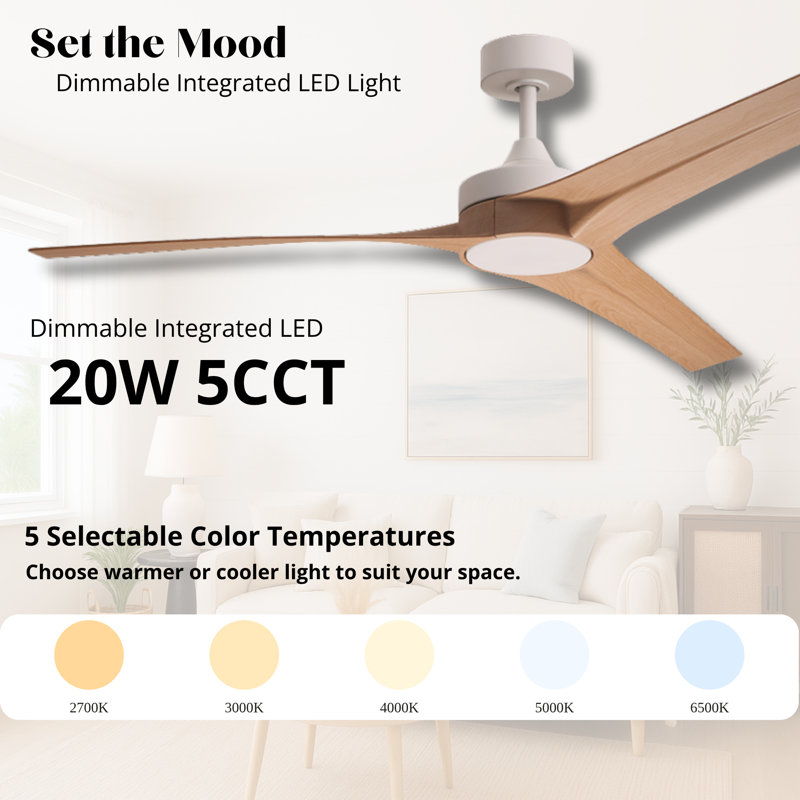 Set the Mood
Dimmable Integrated LED Light

Dimmable Integrated LED
20W 5CCT

5 Selectable Color Temperatures
Choose warmer or cooler light to suit your space.

2700K
3000K
4000K
5000K
6500K